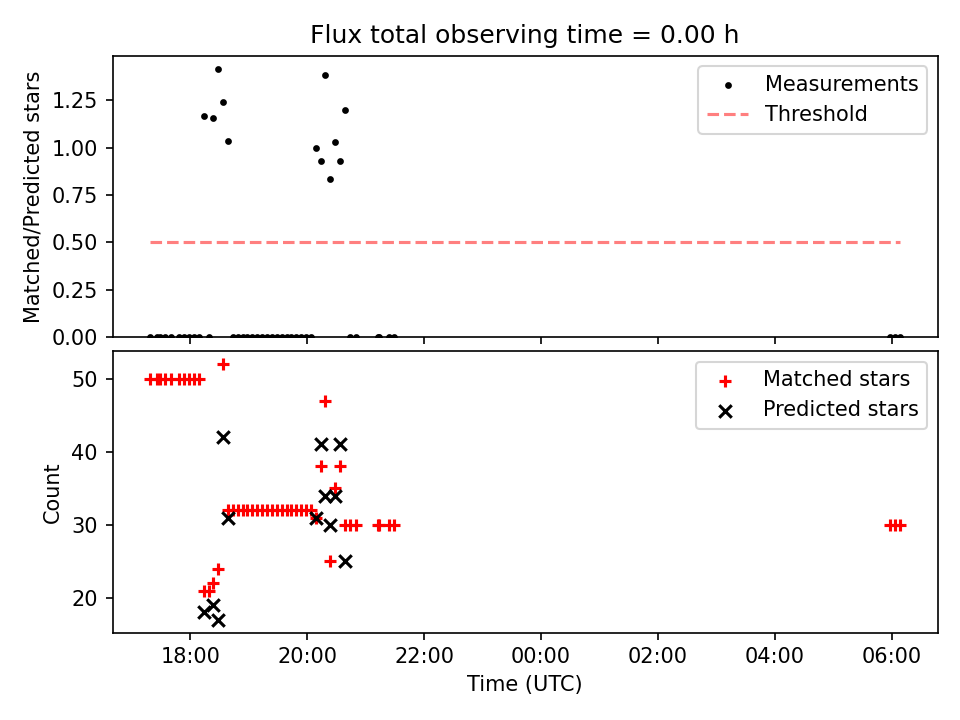 Flux total observing time = 0.00 h

Matched/Predicted stars

1.25
1.00
0.75
0.50
0.25
0.00

Measurements
Threshold

Count

50
40
30
20

Matched stars
Predicted stars

18:00
20:00
22:00
00:00
02:00
04:00
06:00

Time (UTC)